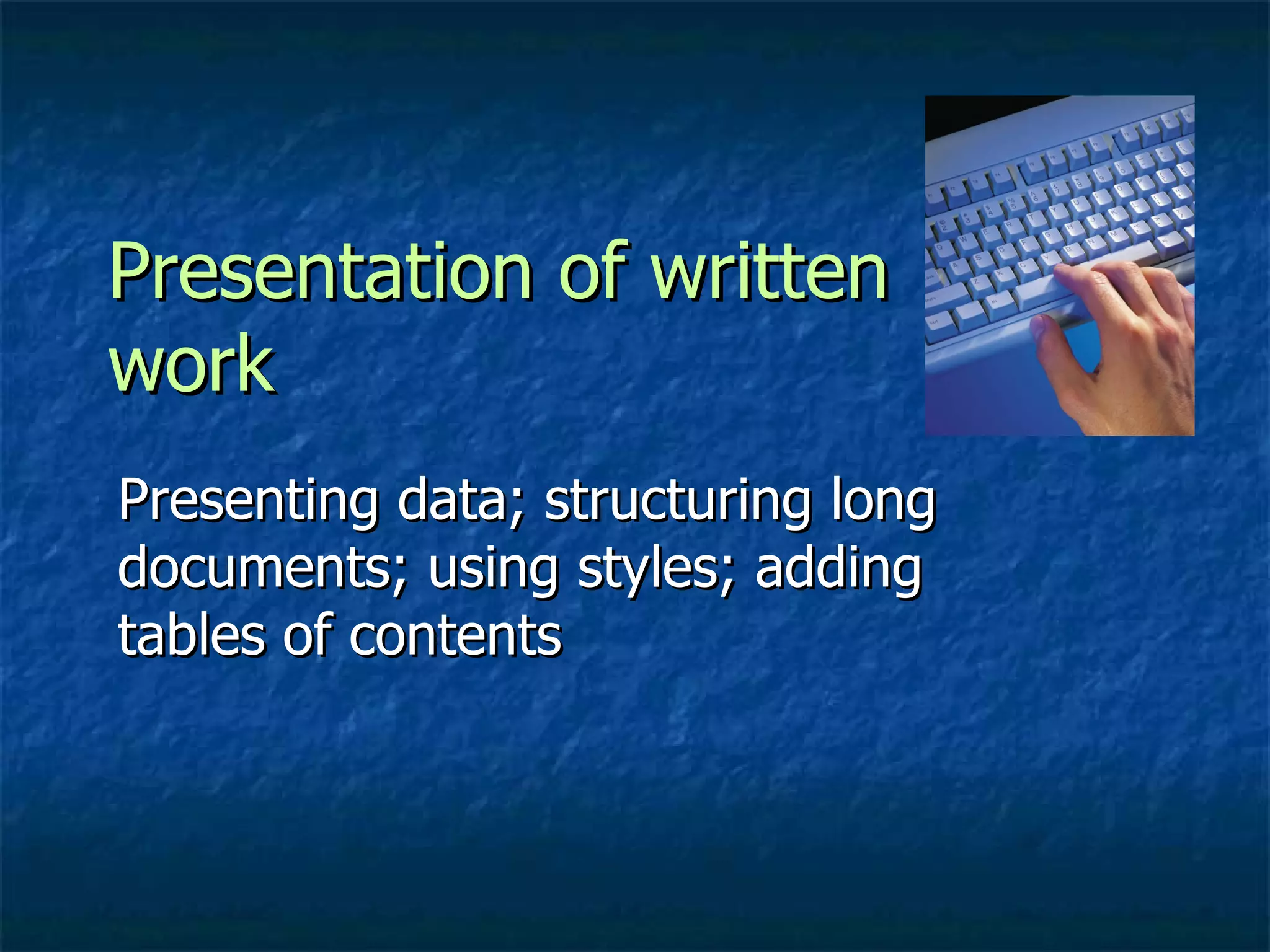 Presentation of written work

Presenting data; structuring long documents; using styles; adding tables of contents